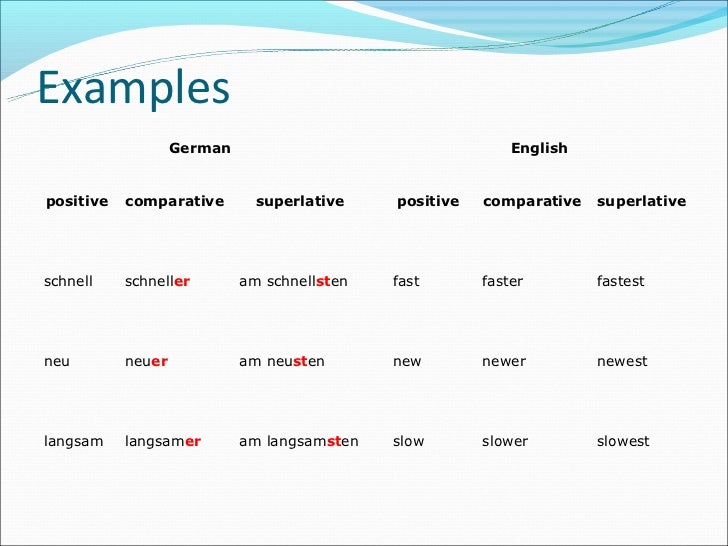 Examples

| German | | | English | | |
|---|---|---|---|---|---|
| positive | comparative | superlative | positive | comparative | superlative |
| schnell | schneller | am schnellsten | fast | faster | fastest |
| neu | neuer | am neusten | new | newer | newest |
| langsam | langsamer | am langsamsten | slow | slower | slowest |